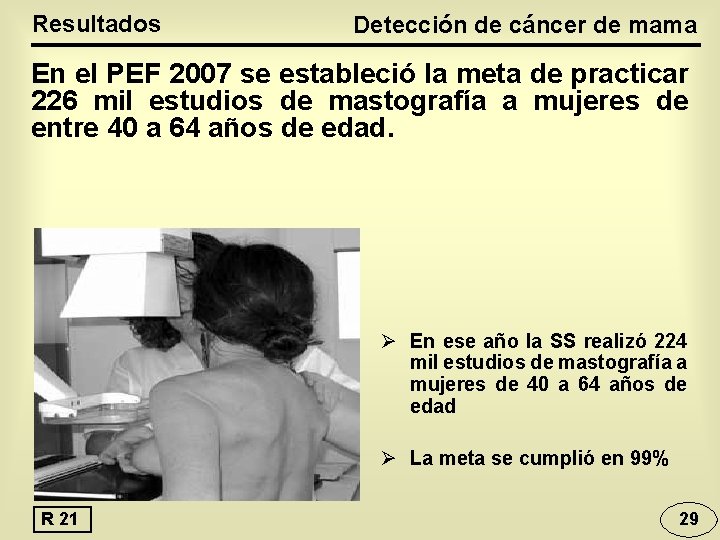 Resultados

Detección de cáncer de mama

En el PEF 2007 se estableció la meta de practicar 226 mil estudios de mastografía a mujeres de entre 40 a 64 años de edad.

➢ En ese año la SS realizó 224 mil estudios de mastografía a mujeres de 40 a 64 años de edad

➢ La meta se cumplió en 99%

R 21

29